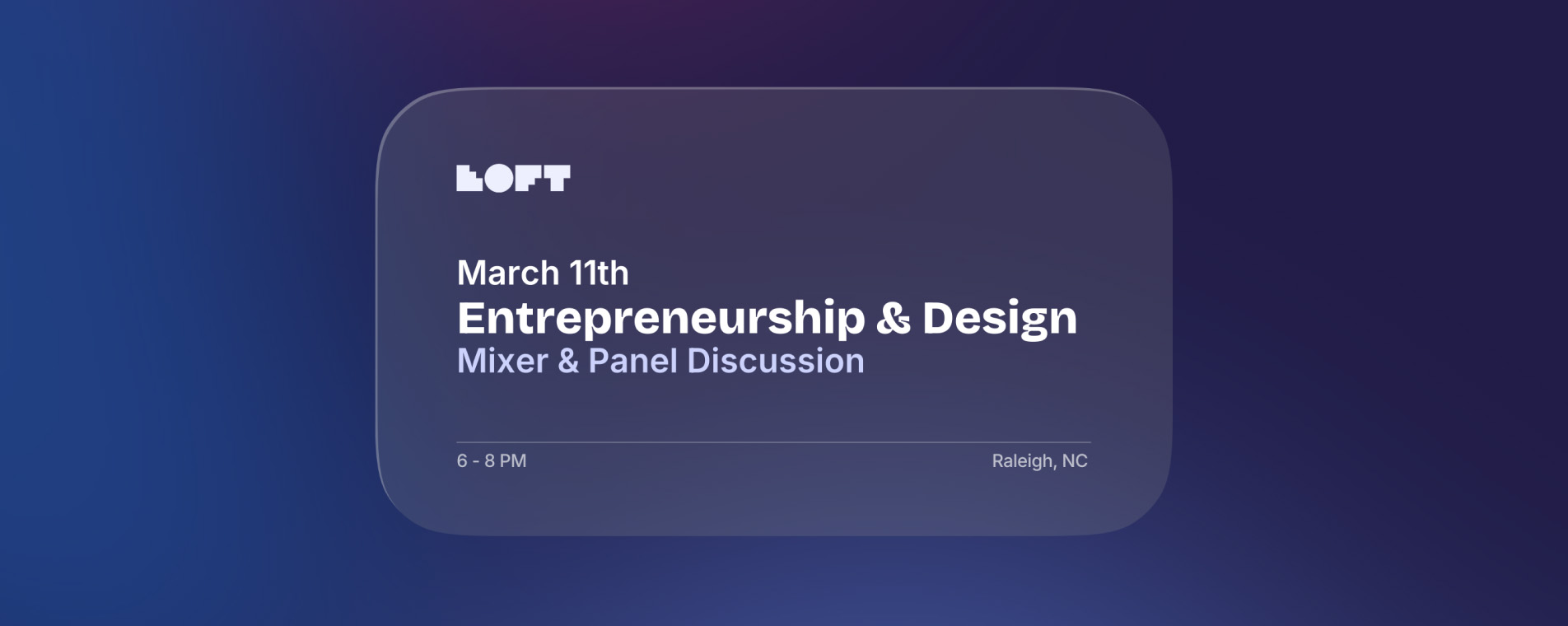 LOFT

March 11th
Entrepreneurship & Design
Mixer & Panel Discussion

6 - 8 PM

Raleigh, NC